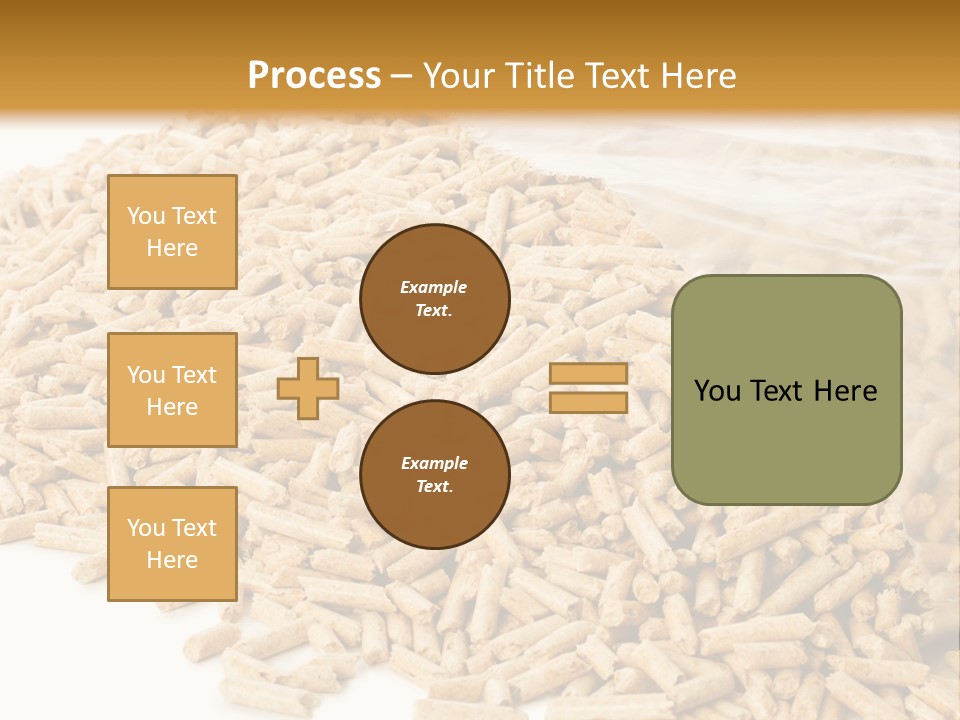 Process – Your Title Text Here

You Text Here

You Text Here

You Text Here

Example Text.

Example Text.

You Text Here